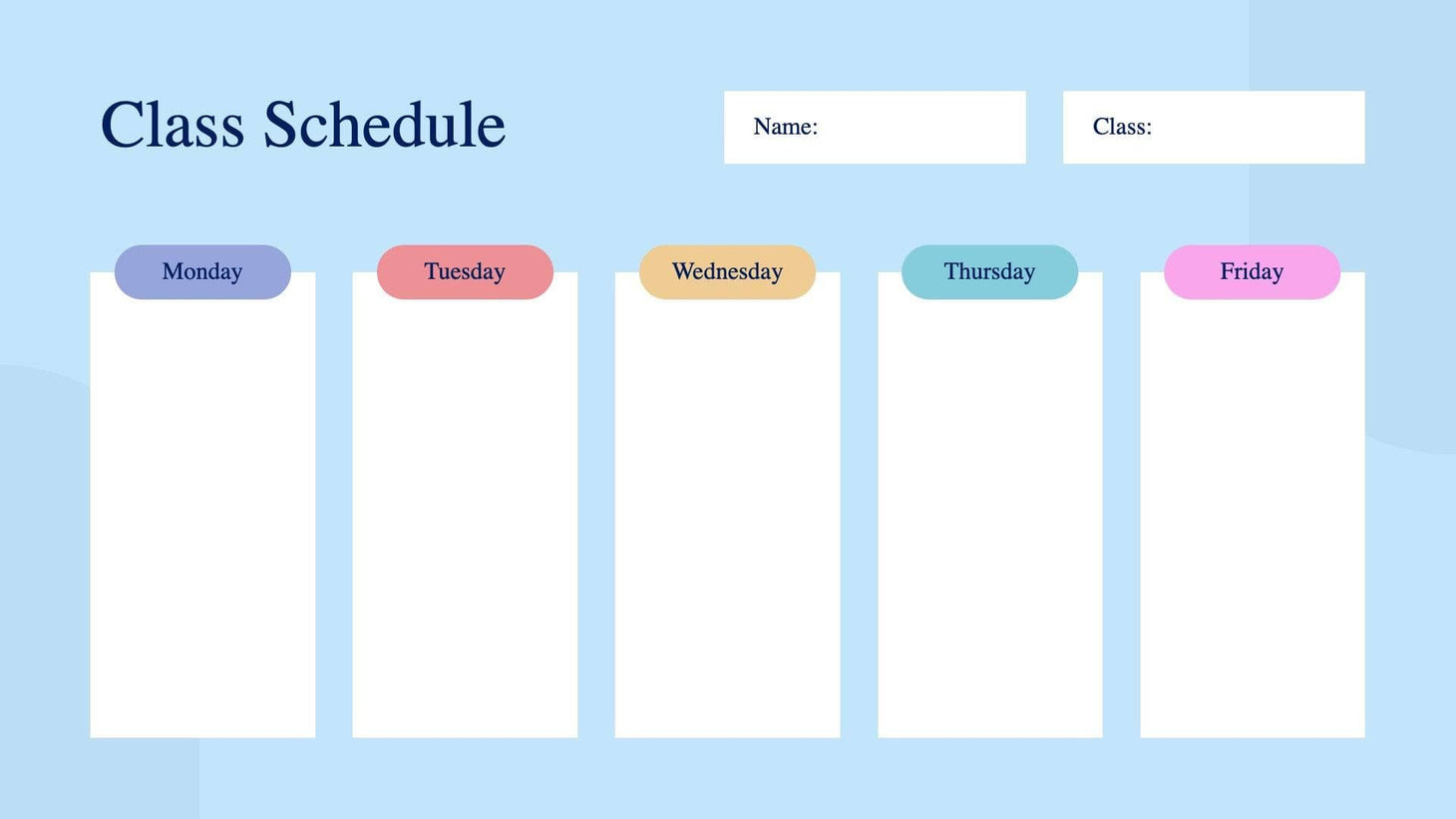 Class Schedule

Name:

Class:

Monday

Tuesday

Wednesday

Thursday

Friday